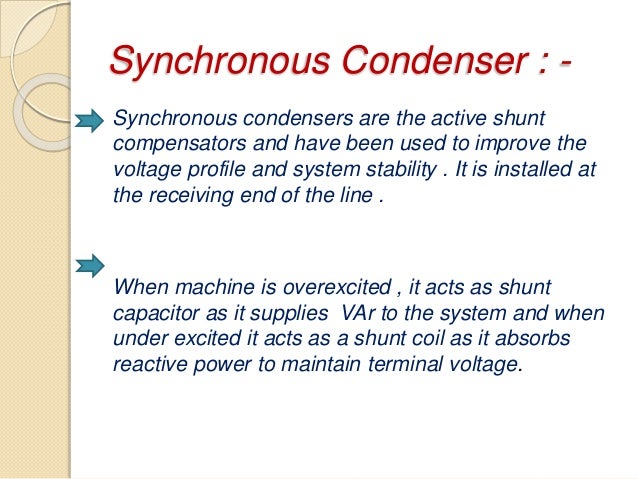 Synchronous Condenser : -

Synchronous condensers are the active shunt compensators and have been used to improve the voltage profile and system stability . It is installed at the receiving end of the line .

When machine is overexcited , it acts as shunt capacitor as it supplies VAr to the system and when under excited it acts as a shunt coil as it absorbs reactive power to maintain terminal voltage.